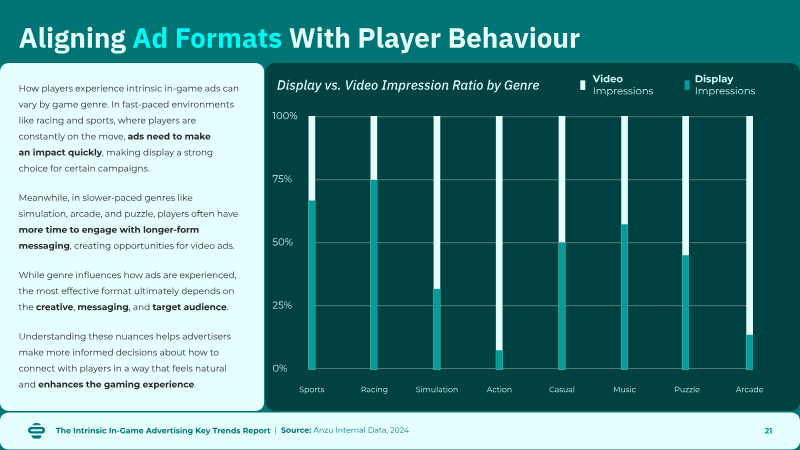 Aligning Ad Formats With Player Behaviour

How players experience intrinsic in-game ads can vary by game genre. In fast-paced environments like racing and sports, where players are constantly on the move, ads need to make an impact quickly, making display a strong choice for certain campaigns.

Meanwhile, in slower-paced genres like simulation, arcade, and puzzle, players often have more time to engage with longer-form messaging, creating opportunities for video ads.

While genre influences how ads are experienced, the most effective format ultimately depends on the creative, messaging, and target audience.

Understanding these nuances helps advertisers make more informed decisions about how to connect with players in a way that feels natural and enhances the gaming experience.

Display vs. Video Impression Ratio by Genre

Video Impressions
Display Impressions

100%
75%
50%
25%
0%

Sports
Racing
Simulation
Action
Casual
Music
Puzzle
Arcade

The Intrinsic In-Game Advertising Key Trends Report | Source: Anzu Internal Data, 2024

21